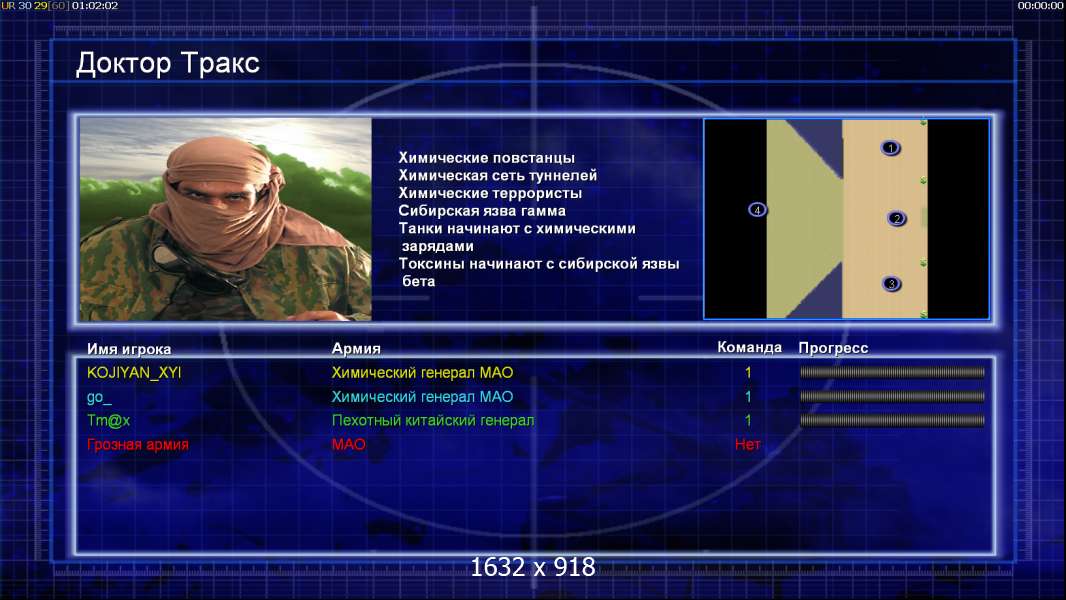 UR 30 29[60] 01:02:02

00:00:00

Доктор Тракс

Химические повстанцы
Химическая сеть туннелей
Химические террористы
Сибирская язва гамма
Танки начинают с химическими зарядами
Токсины начинают с сибирской язвы бета

1
2
3
4

| Имя игрока | Армия | Команда | Прогресс |
|---|---|---|---|
| KOJIYAN_XYI | Химический генерал МАО | 1 | |
| go_ | Химический генерал МАО | 1 | |
| Tm@x | Пехотный китайский генерал | 1 | |
| Грозная армия | МАО | Нет | |

1632 x 918